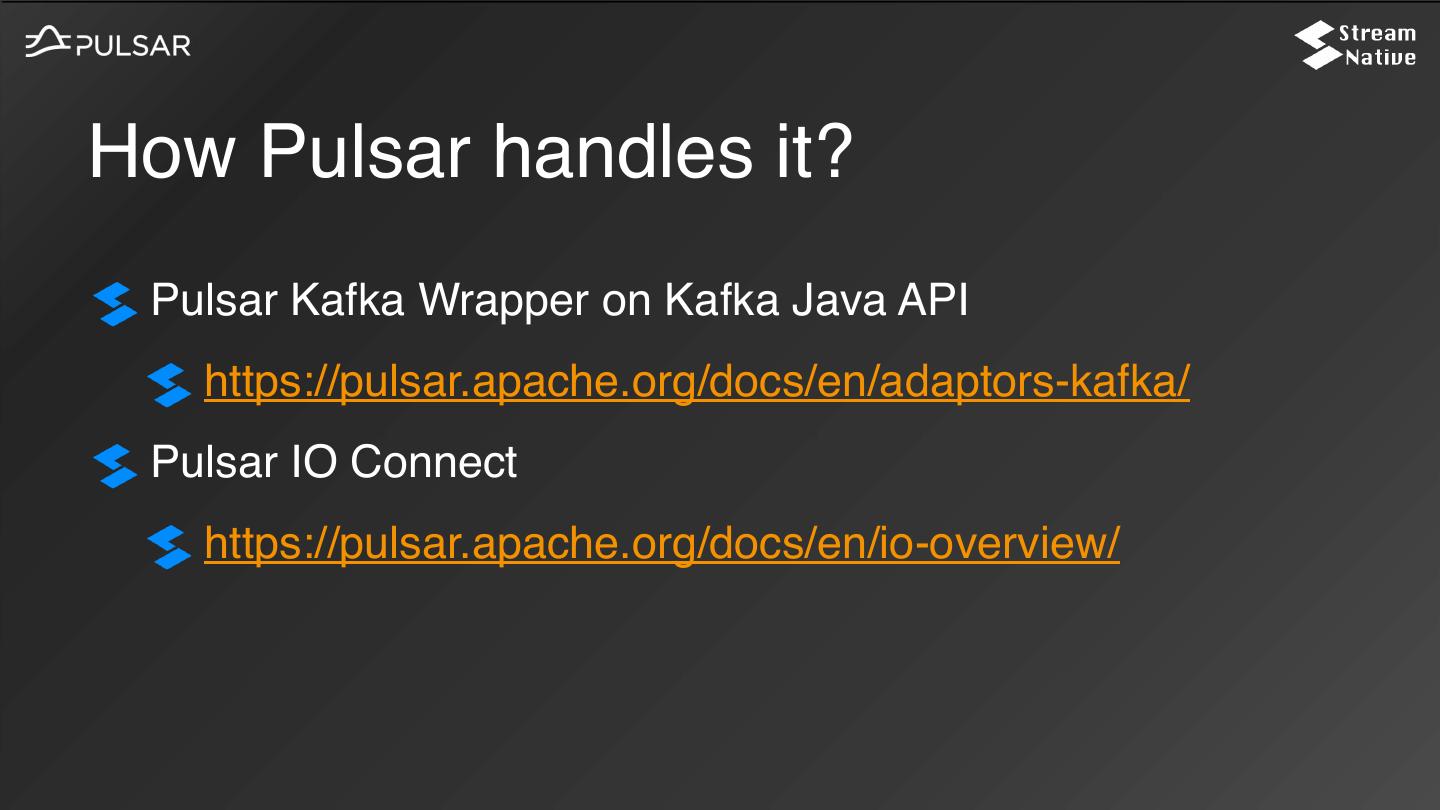 PULSAR

Stream Native

How Pulsar handles it?

Pulsar Kafka Wrapper on Kafka Java API

https://pulsar.apache.org/docs/en/adaptors-kafka/

Pulsar IO Connect

https://pulsar.apache.org/docs/en/io-overview/